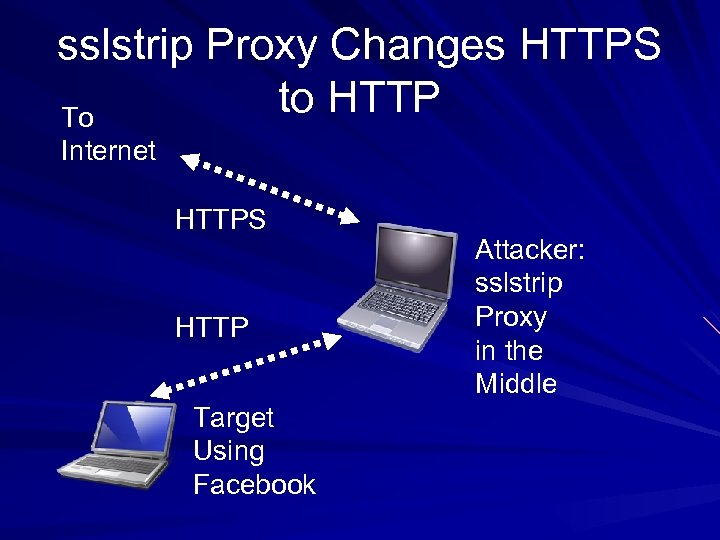 sslstrip Proxy Changes HTTPS to HTTP

To Internet

HTTPS

Attacker: sslstrip Proxy in the Middle

HTTP

Target Using Facebook